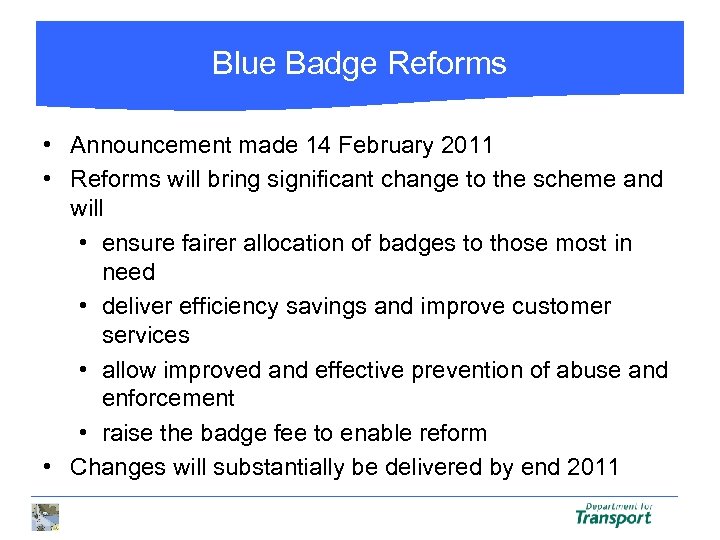 Blue Badge Reforms

• Announcement made 14 February 2011

• Reforms will bring significant change to the scheme and will

• ensure fairer allocation of badges to those most in need

• deliver efficiency savings and improve customer services

• allow improved and effective prevention of abuse and enforcement

• raise the badge fee to enable reform

• Changes will substantially be delivered by end 2011

Department for Transport